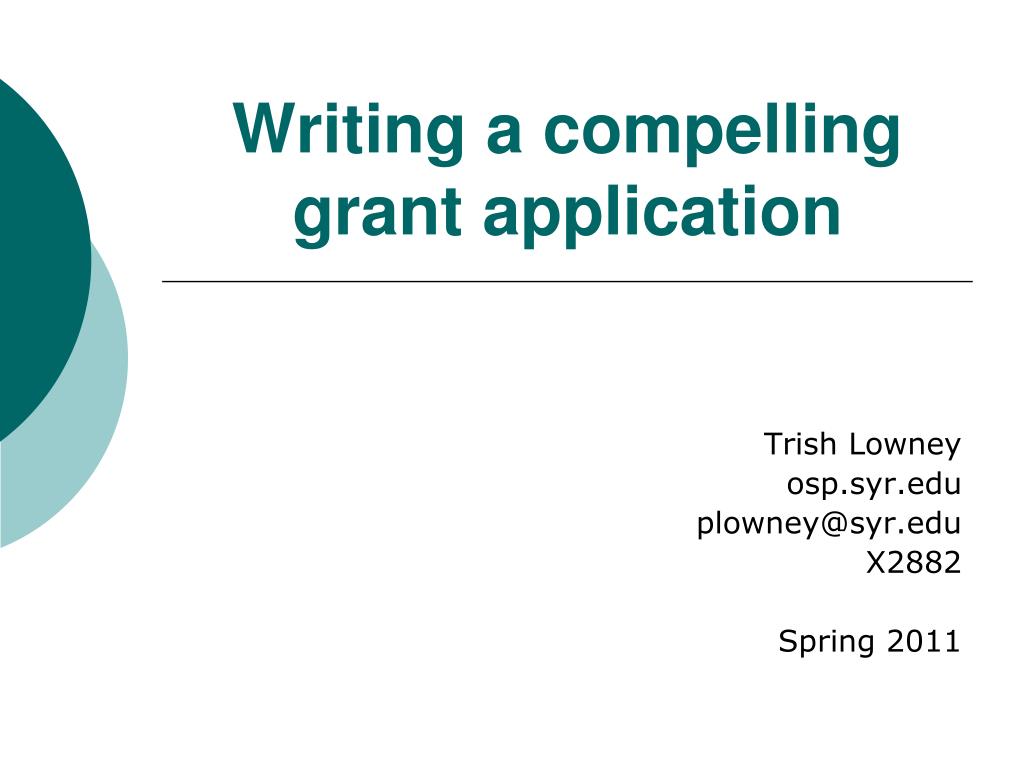 Writing a compelling grant application

Trish Lowney
osp.syr.edu
plowney@syr.edu
X2882

Spring 2011